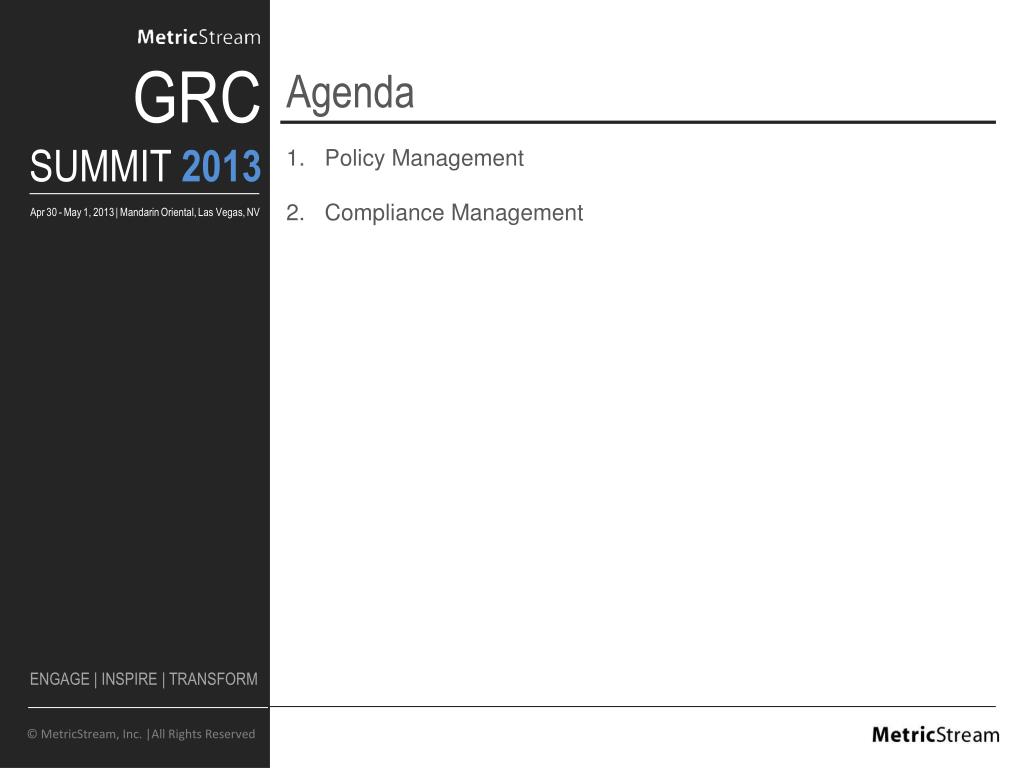 MetricStream

GRC

SUMMIT 2013

Apr 30 - May 1, 2013 | Mandarin Oriental, Las Vegas, NV

Agenda

1. Policy Management

2. Compliance Management

ENGAGE | INSPIRE | TRANSFORM

© MetricStream, Inc. |All Rights Reserved

MetricStream